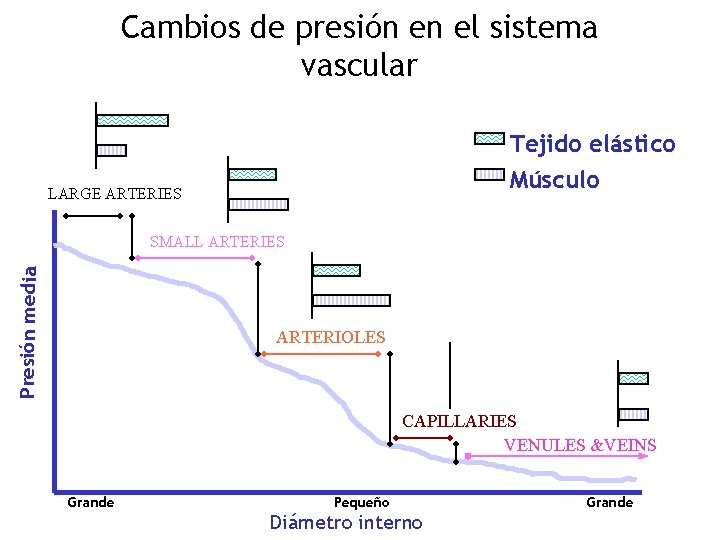 Cambios de presión en el sistema vascular

Tejido elástico
Músculo

LARGE ARTERIES
SMALL ARTERIES
ARTERIOLES
CAPILLARIES
VENULES &VEINS

Presión media

Grande
Pequeño
Grande
Diámetro interno